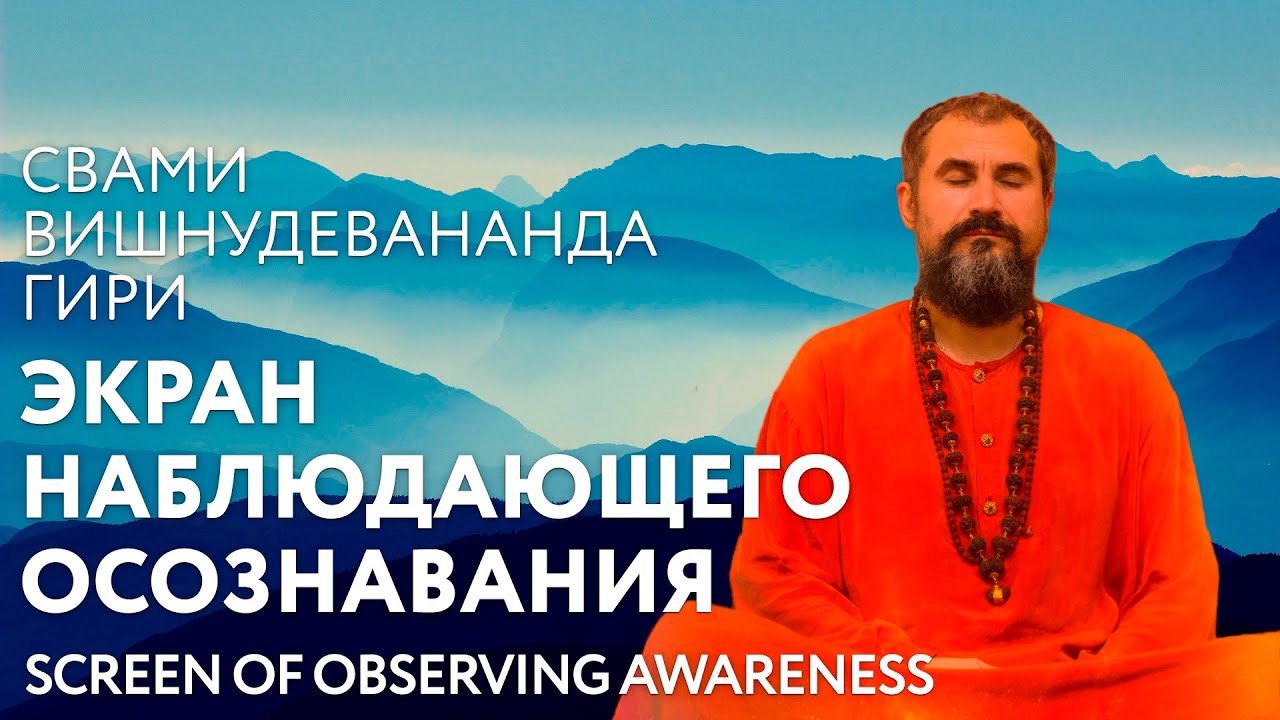 СВАМИ ВИШНУДЕВАНАНДА ГИРИ

ЭКРАН НАБЛЮДАЮЩЕГО ОСОЗНАВАНИЯ

SCREEN OF OBSERVING AWARENESS